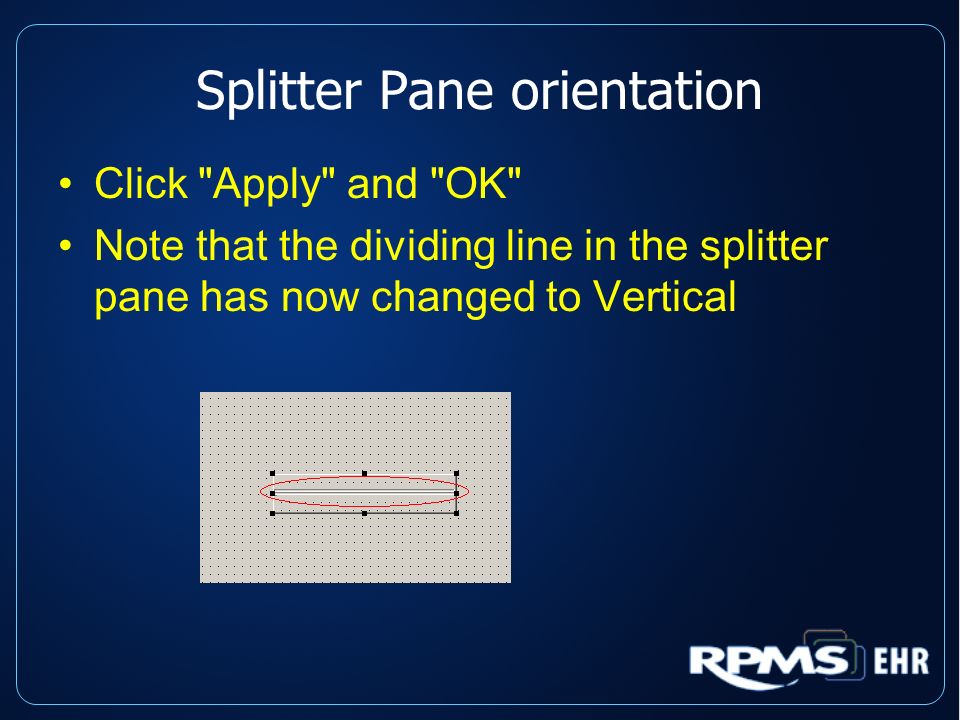 Splitter Pane orientation

• Click "Apply" and "OK"
• Note that the dividing line in the splitter pane has now changed to Vertical

RPMS EHR